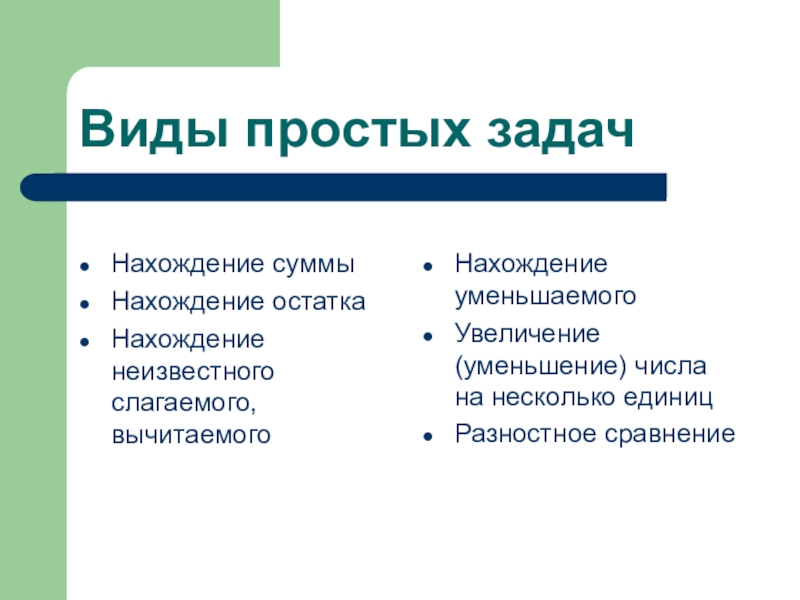 Виды простых задач

- Нахождение суммы
- Нахождение остатка
- Нахождение неизвестного слагаемого, вычитаемого

- Нахождение уменьшаемого
- Увеличение (уменьшение) числа на несколько единиц
- Разностное сравнение